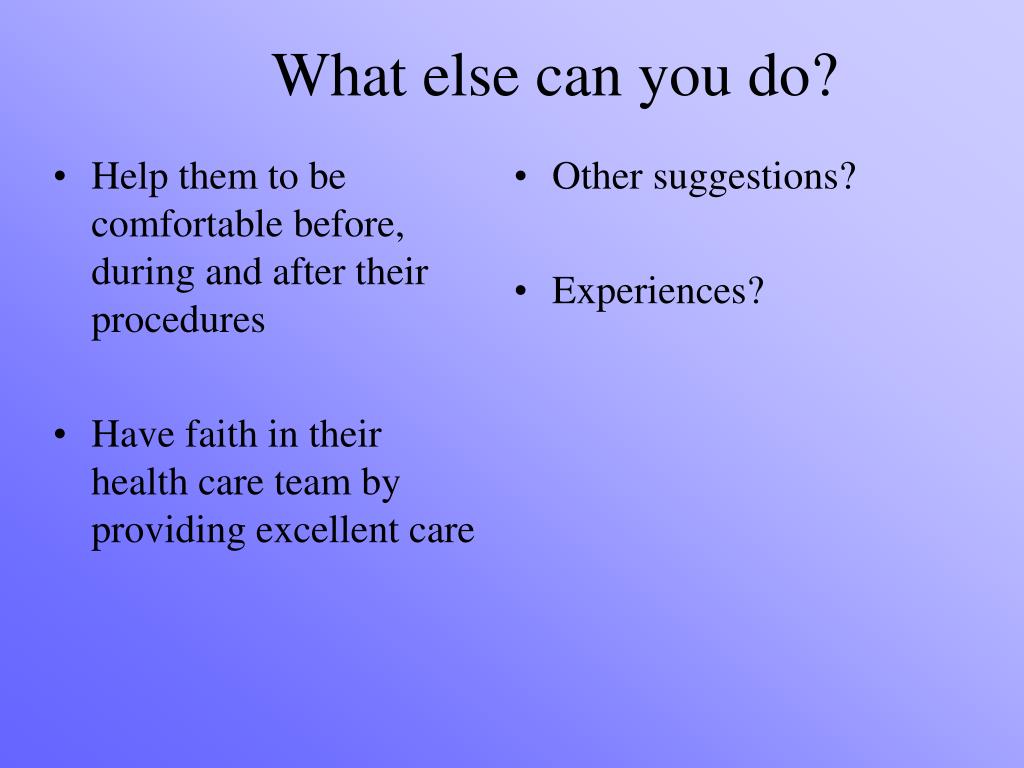 What else can you do?

• Help them to be comfortable before, during and after their procedures

• Have faith in their health care team by providing excellent care

• Other suggestions?

• Experiences?